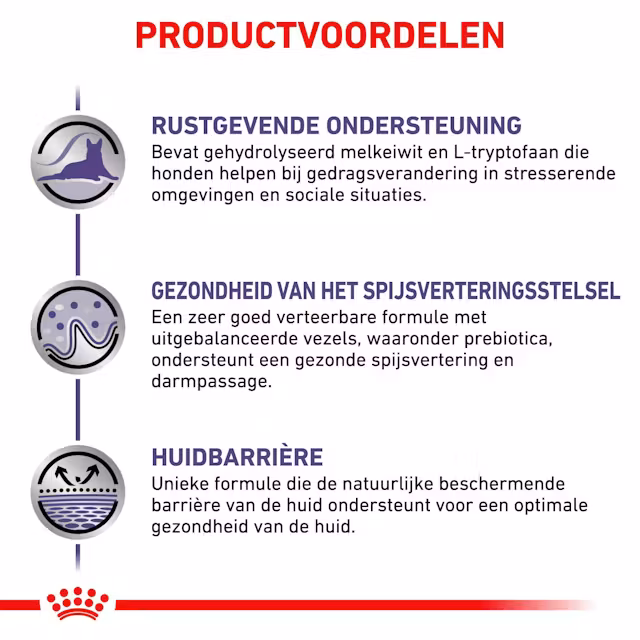 PRODUCTVOORDELEN

RUSTGEVENDE ONDERSTEUNING
Bevat gehydrolyseerd melkeiwit en L-tryptofaan die honden helpen bij gedragsverandering in stresserende omgevingen en sociale situaties.

GEZONDHEID VAN HET SPIJSVERTERINGSSTELSEL
Een zeer goed verteerbare formule met uitgebalanceerde vezels, waaronder prebiotica, ondersteunt een gezonde spijsvertering en darmpassage.

HUIDBARRIÈRE
Unieke formule die de natuurlijke beschermende barrière van de huid ondersteunt voor een optimale gezondheid van de huid.